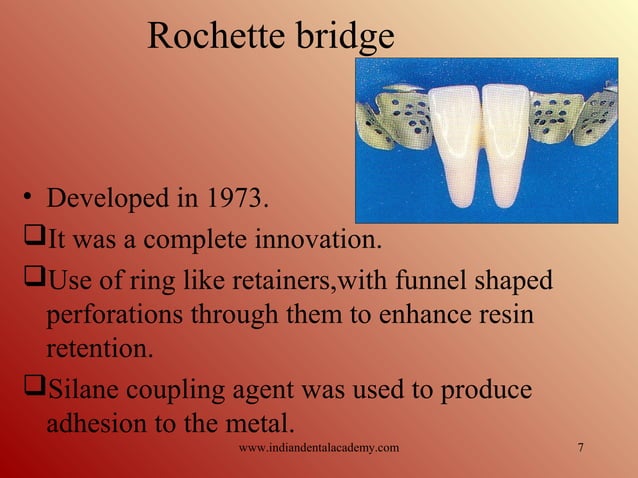 Rochette bridge

• Developed in 1973.

❑It was a complete innovation.

❑Use of ring like retainers,with funnel shaped perforations through them to enhance resin retention.

❑Silane coupling agent was used to produce adhesion to the metal.

www.indiandentalacademy.com

7